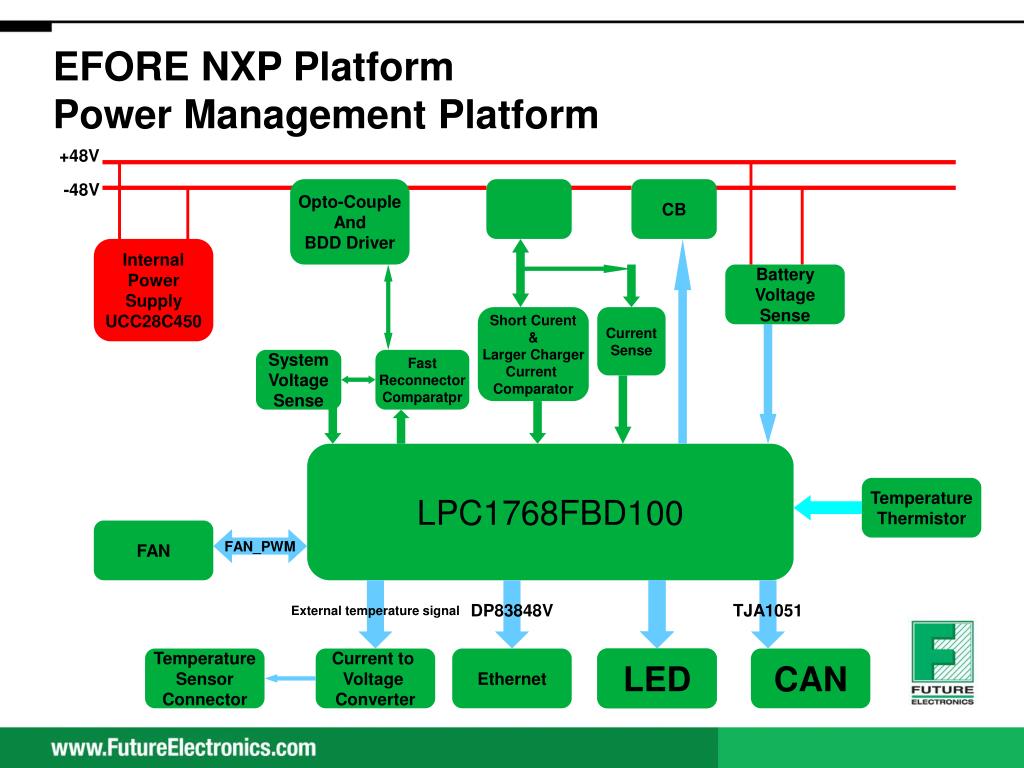 EFORE NXP Platform
Power Management Platform

+48V
-48V

Internal Power Supply UCC28C450

Opto-Couple And BDD Driver

CB

Battery Voltage Sense

Short Curent & Larger Charger Current Comparator

Current Sense

System Voltage Sense

Fast Reconnector Comparatpr

LPC1768FBD100

Temperature Thermistor

FAN

FAN_PWM

External temperature signal

DP83848V

TJA1051

Temperature Sensor Connector

Current to Voltage Converter

Ethernet

LED

CAN

FUTURE ELECTRONICS

www.FutureElectronics.com